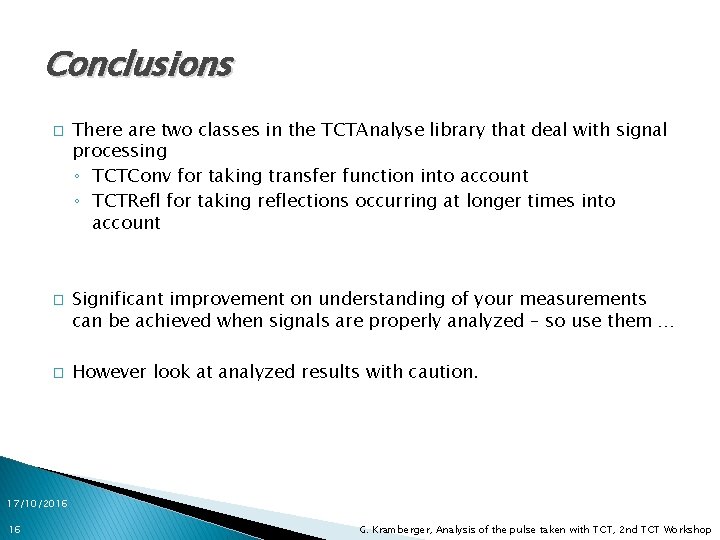 Conclusions

□ There are two classes in the TCTAnalyse library that deal with signal processing
◦ TCTConv for taking transfer function into account
◦ TCTRefl for taking reflections occurring at longer times into account

□ Significant improvement on understanding of your measurements can be achieved when signals are properly analyzed – so use them …

□ However look at analyzed results with caution.

17/10/2016

16

G. Kramberger, Analysis of the pulse taken with TCT, 2nd TCT Workshop